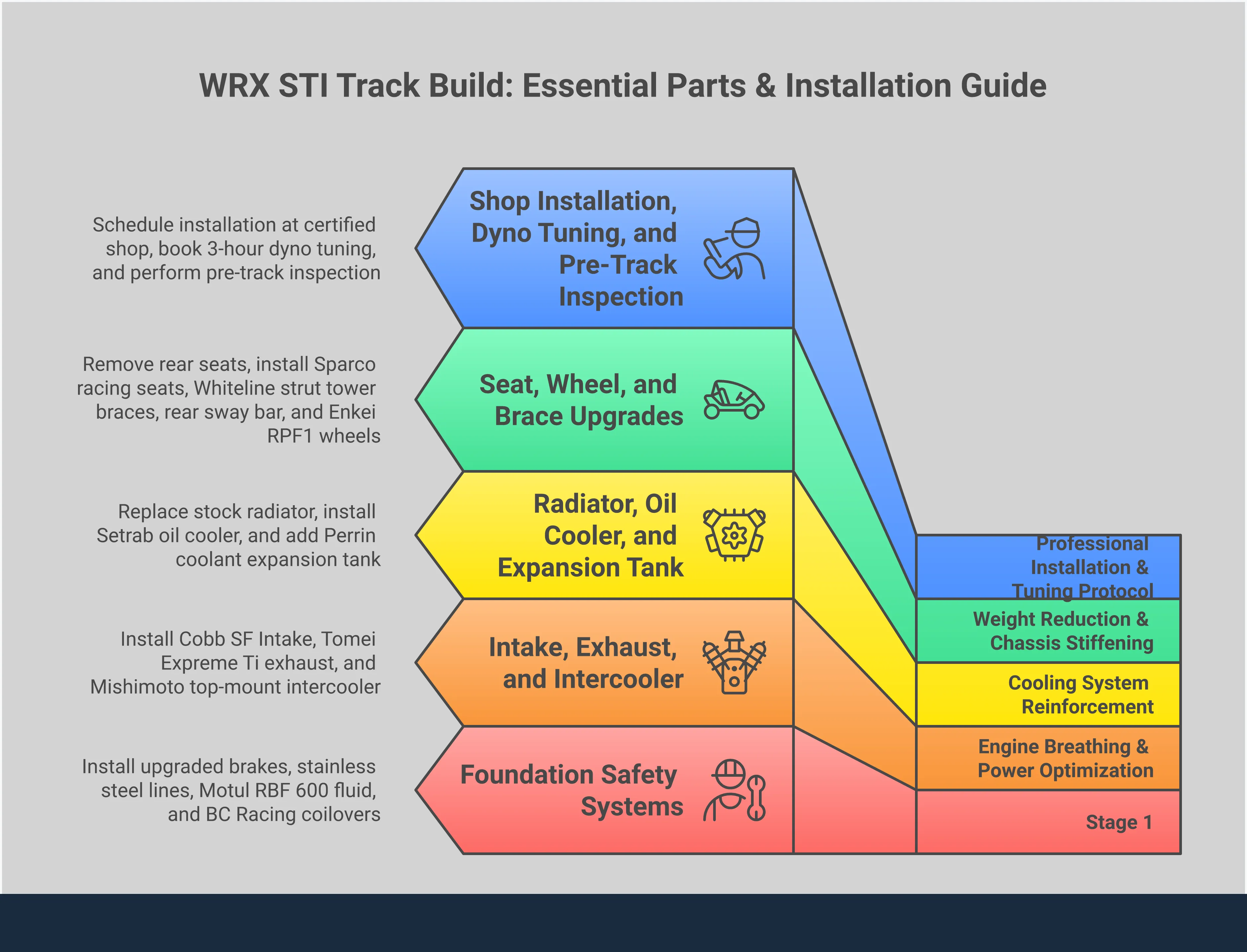 WRX STI Track Build: Essential Parts & Installation Guide

Schedule installation at certified shop, book 3-hour dyno tuning, and perform pre-track inspection

Shop Installation, Dyno Tuning, and Pre-Track Inspection

Remove rear seats, install Sparco racing seats, Whiteline strut tower braces, rear sway bar, and Enkei RPF1 wheels

Seat, Wheel, and Brace Upgrades

Replace stock radiator, install Setrab oil cooler, and add Perrin coolant expansion tank

Radiator, Oil Cooler, and Expansion Tank

Install Cobb SF Intake, Tomei Expreme Ti exhaust, and Mishimoto top-mount intercooler

Intake, Exhaust, and Intercooler

Install upgraded brakes, stainless steel lines, Motul RBF 600 fluid, and BC Racing coilovers

Foundation Safety Systems

Professional Installation & Tuning Protocol

Weight Reduction & Chassis Stiffening

Cooling System Reinforcement

Engine Breathing & Power Optimization

Stage 1